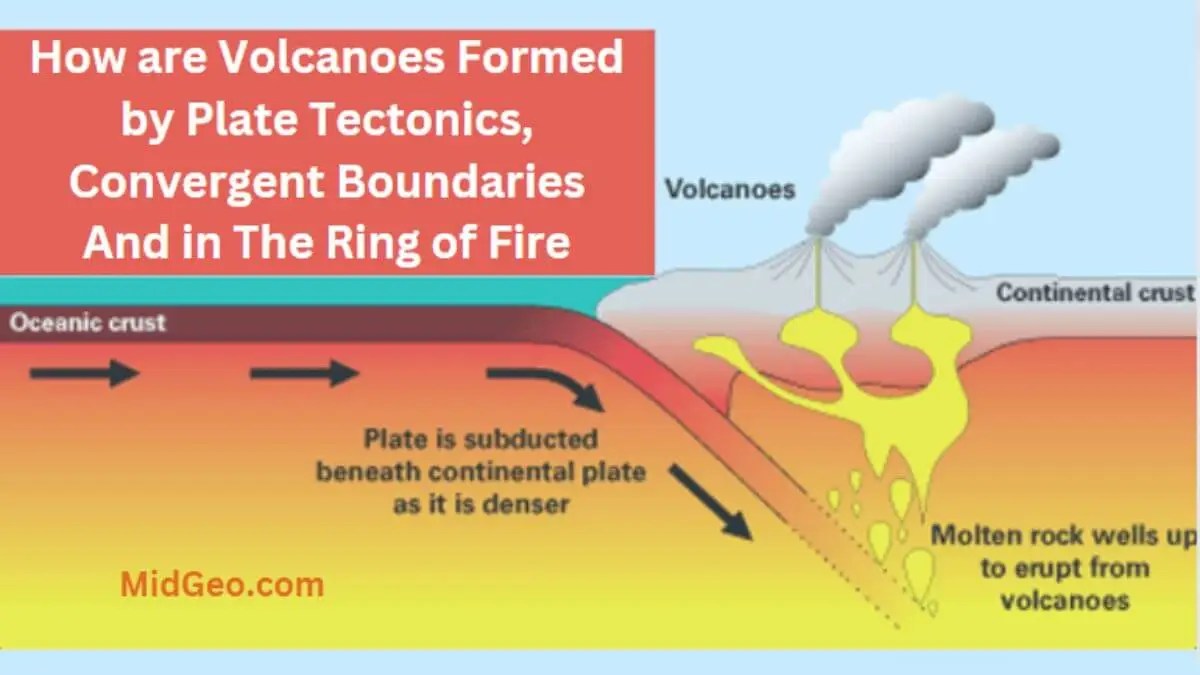 How are Volcanoes Formed by Plate Tectonics, Convergent Boundaries And in The Ring of Fire

Volcanoes

Continental crust

Oceanic crust

Plate is subducted beneath continental plate as it is denser

Molten rock wells up to erupt from volcanoes

MidGeo.com